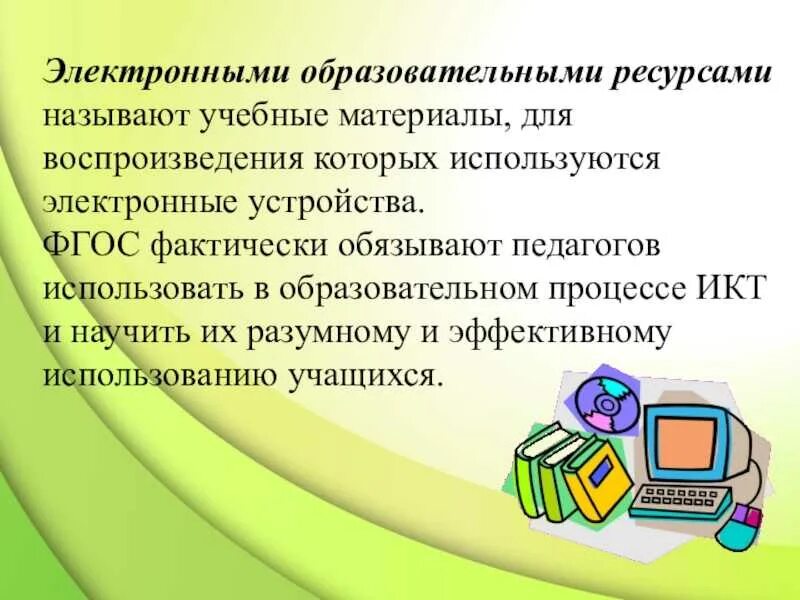 Электронными образовательными ресурсами называют учебные материалы, для воспроизведения которых используются электронные устройства.
ФГОС фактически обязывают педагогов использовать в образовательном процессе ИКТ и научить их разумному и эффективному использованию учащихся.